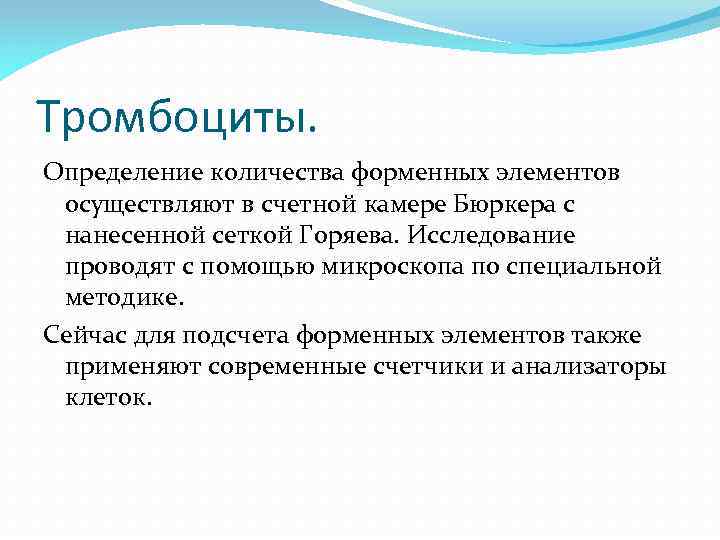 Тромбоциты.

Определение количества форменных элементов осуществляют в счетной камере Бюркера с нанесенной сеткой Горяева. Исследование проводят с помощью микроскопа по специальной методике.

Сейчас для подсчета форменных элементов также применяют современные счетчики и анализаторы клеток.